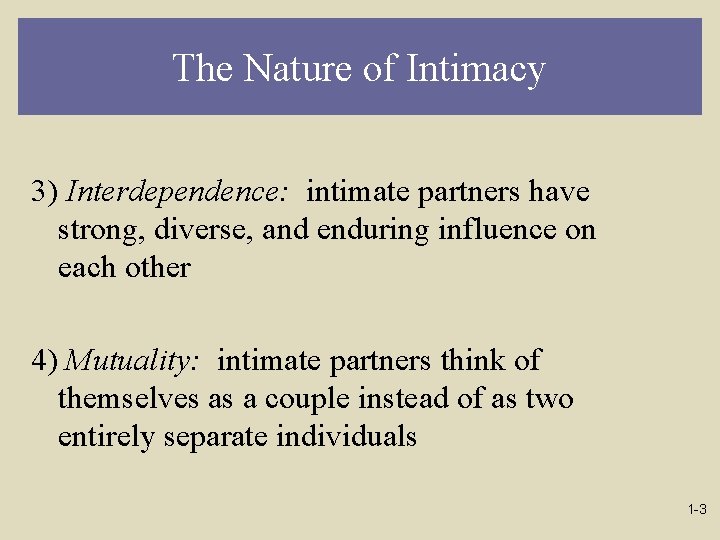 The Nature of Intimacy

3) Interdependence: intimate partners have strong, diverse, and enduring influence on each other

4) Mutuality: intimate partners think of themselves as a couple instead of as two entirely separate individuals

1-3